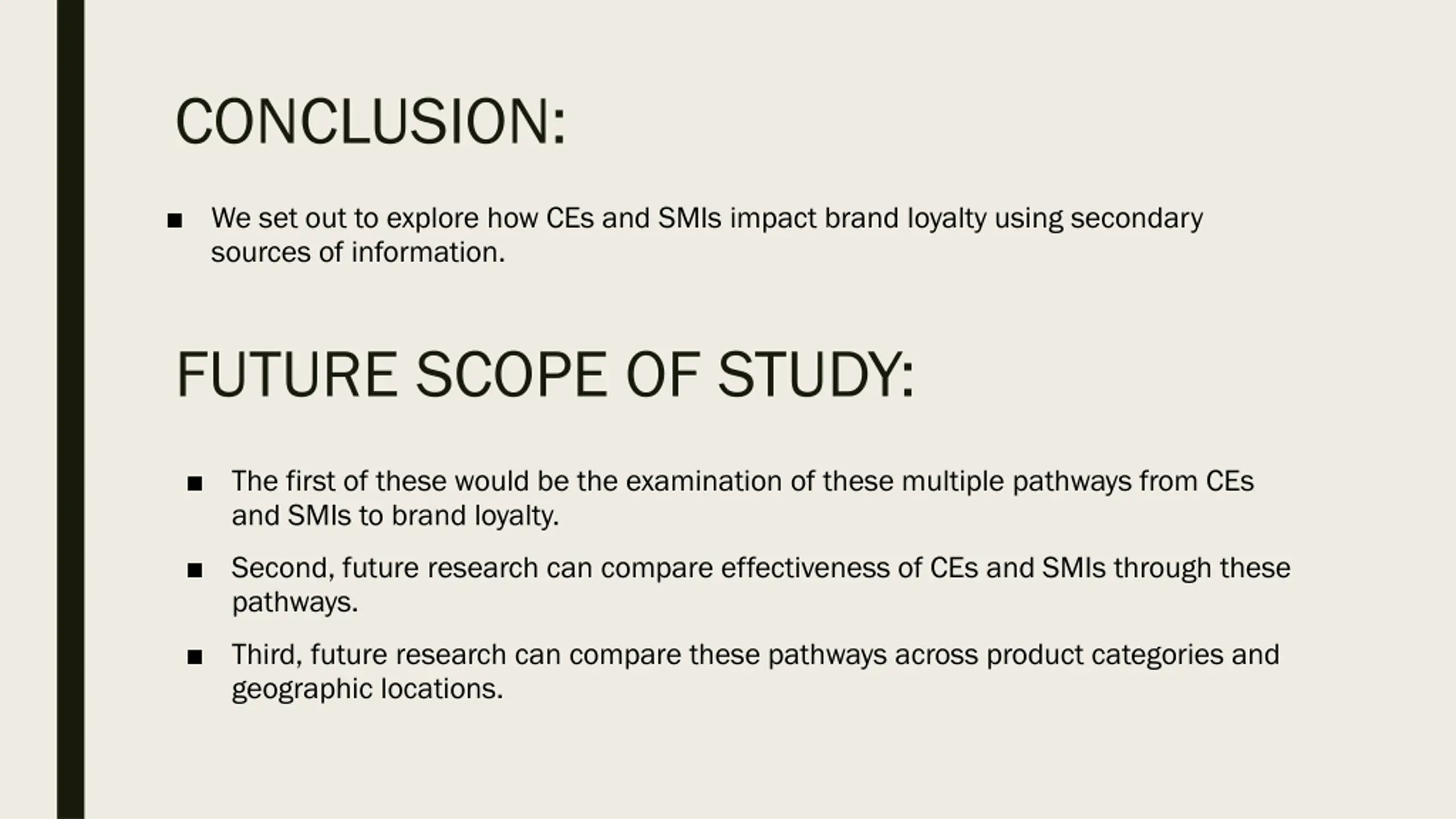 CONCLUSION:

■ We set out to explore how CEs and SMIs impact brand loyalty using secondary sources of information.

FUTURE SCOPE OF STUDY:

■ The first of these would be the examination of these multiple pathways from CEs and SMIs to brand loyalty.

■ Second, future research can compare effectiveness of CEs and SMIs through these pathways.

■ Third, future research can compare these pathways across product categories and geographic locations.